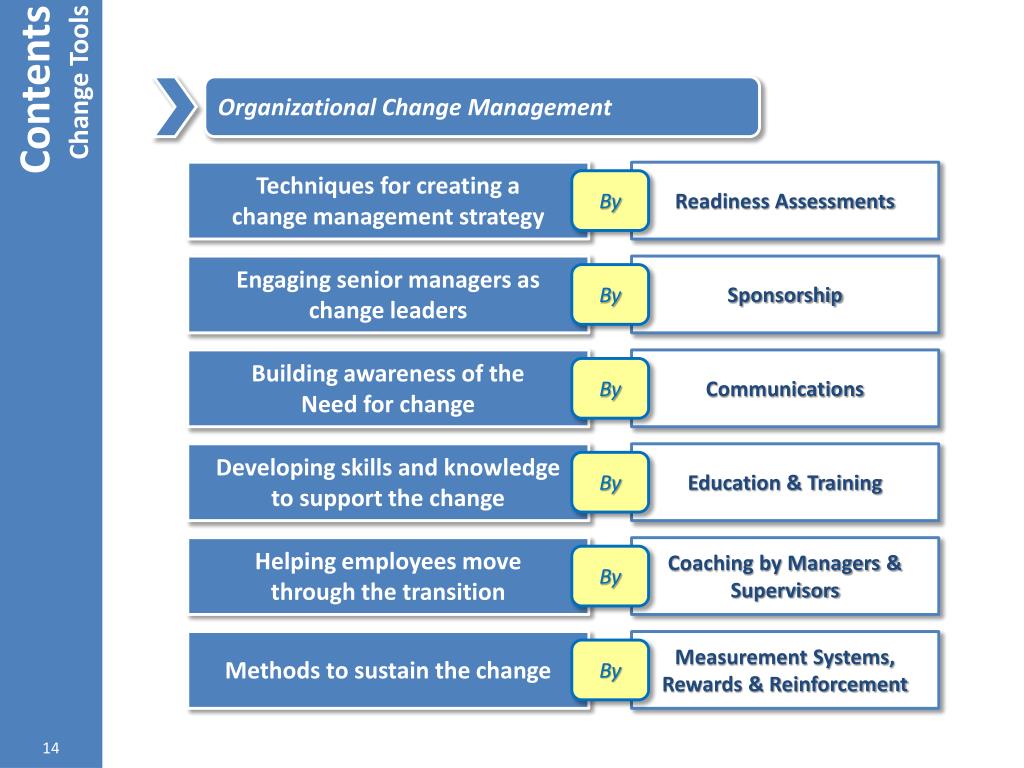 Contents
Change Tools

Organizational Change Management

Techniques for creating a change management strategy
By
Readiness Assessments

Engaging senior managers as change leaders
By
Sponsorship

Building awareness of the Need for change
By
Communications

Developing skills and knowledge to support the change
By
Education & Training

Helping employees move through the transition
By
Coaching by Managers & Supervisors

Methods to sustain the change
By
Measurement Systems, Rewards & Reinforcement

14